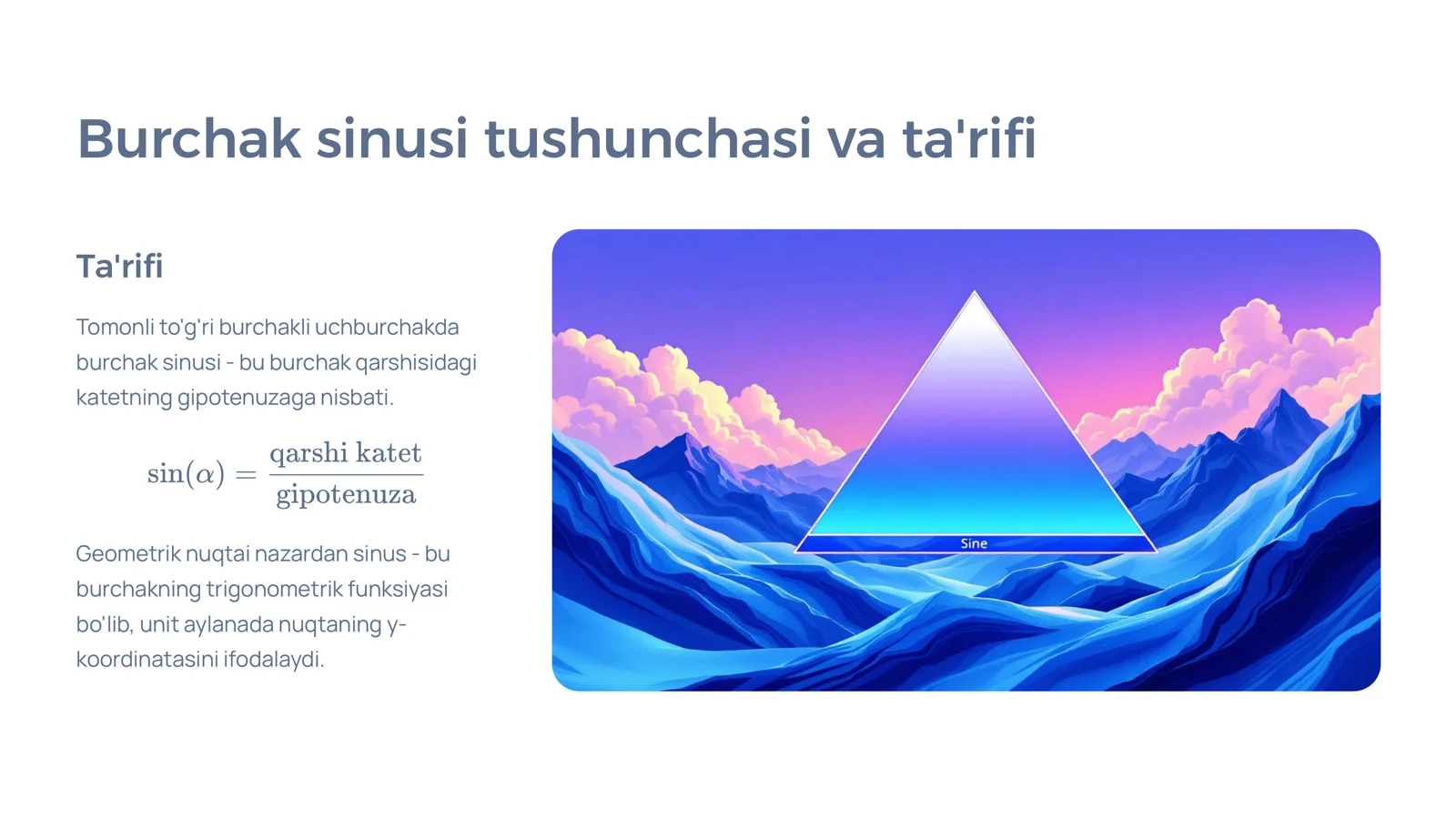 Burchak sinusi tushunchasi va ta'rifi

Ta'rifi

Tomonli to'g'ri burchakli uchburchakda burchak sinusi - bu burchak qarshisidagi katetning gipotenuzaga nisbati.

$\sin(\alpha) = \frac{\text{qarshi katet}}{\text{gipotenuza}}$

Geometrik nuqtai nazardan sinus - bu burchakning trigonometrik funksiyasi bo'lib, unit aylanada nuqtaning y-koordinatasini ifodalaydi.

Sine